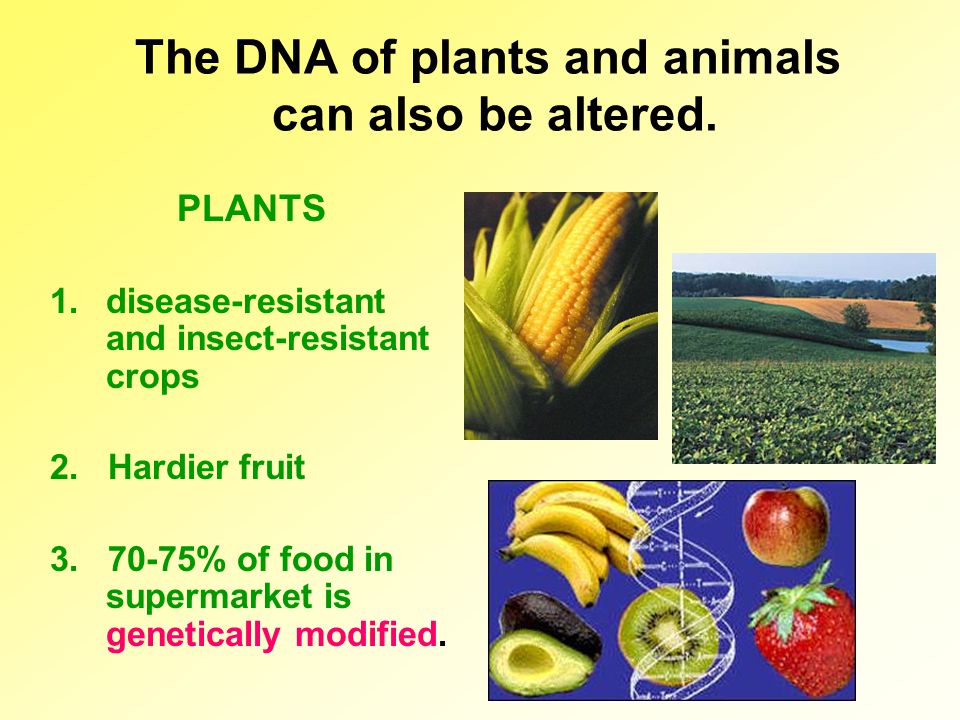 The DNA of plants and animals can also be altered.

PLANTS

1. disease-resistant and insect-resistant crops

2. Hardier fruit

3. 70-75% of food in supermarket is genetically modified.